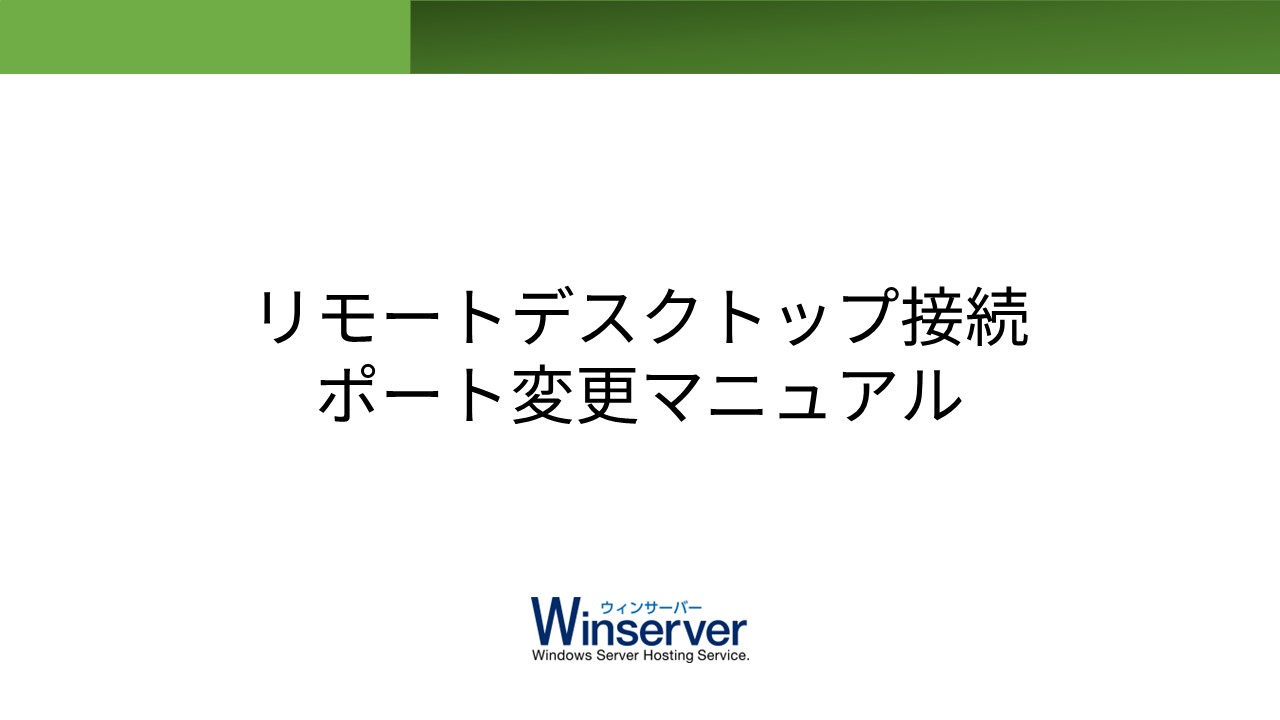 リモートデスクトップ接続
ポート変更マニュアル

ウィンサーバー
Winserver
Windows Server Hosting Service.